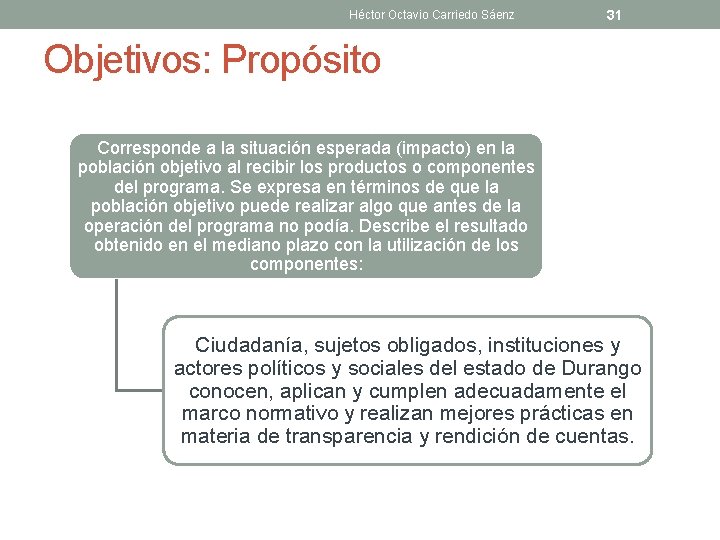 Héctor Octavio Carriedo Sáenz 31

Objetivos: Propósito

Corresponde a la situación esperada (impacto) en la población objetivo al recibir los productos o componentes del programa. Se expresa en términos de que la población objetivo puede realizar algo que antes de la operación del programa no podía. Describe el resultado obtenido en el mediano plazo con la utilización de los componentes:

Ciudadanía, sujetos obligados, instituciones y actores políticos y sociales del estado de Durango conocen, aplican y cumplen adecuadamente el marco normativo y realizan mejores prácticas en materia de transparencia y rendición de cuentas.